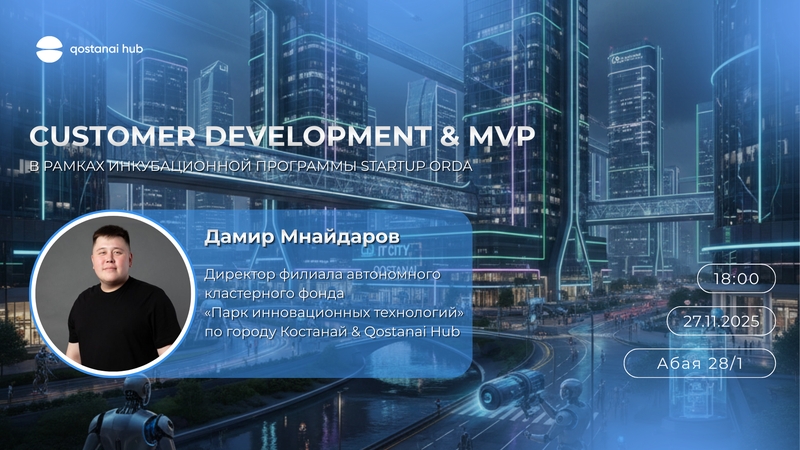 qostanai hub

CUSTOMER DEVELOPMENT & MVP

В РАМКАХ ИНКУБАЦИОННОЙ ПРОГРАММЫ STARTUP ORDA

Дамир Мнайдаров

Директор филиала автономного кластерного фонда «Парк инновационных технологий» по городу Костанай & Qostanai Hub

IT CITY

18:00

27.11.2025

Абая 28/1